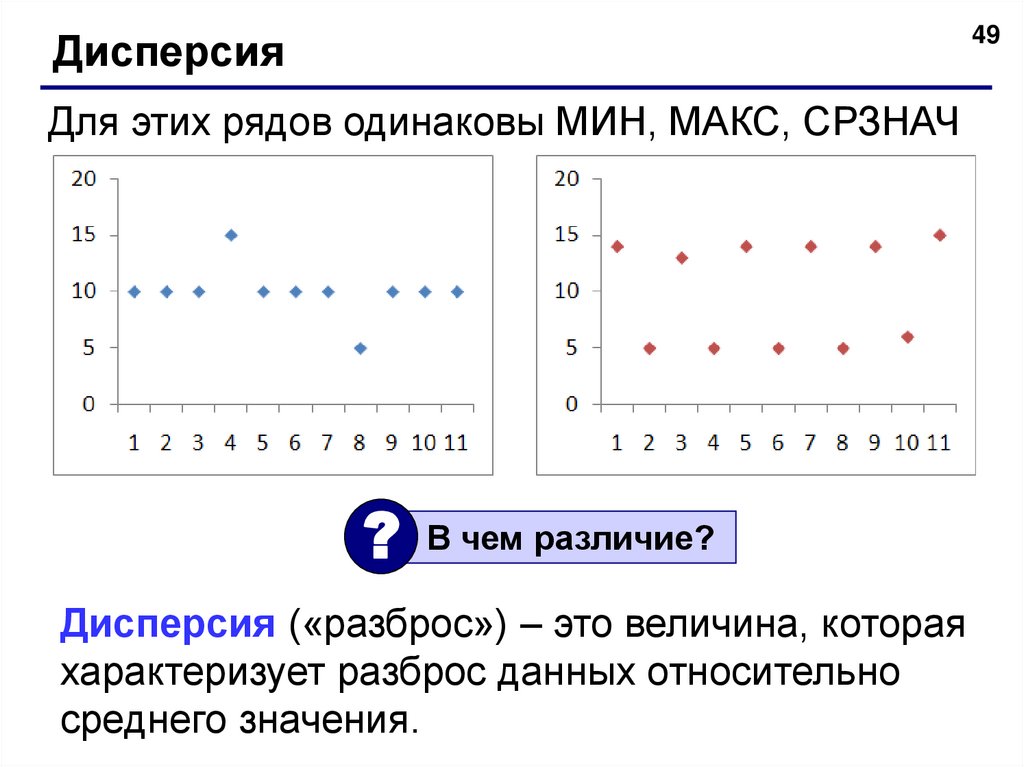 49

Дисперсия

Для этих рядов одинаковы МИН, МАКС, СРЗНАЧ

20
15
10
5
0
1 2 3 4 5 6 7 8 9 10 11

20
15
10
5
0
1 2 3 4 5 6 7 8 9 10 11

?

В чем различие?

Дисперсия («разброс») – это величина, которая характеризует разброс данных относительно среднего значения.